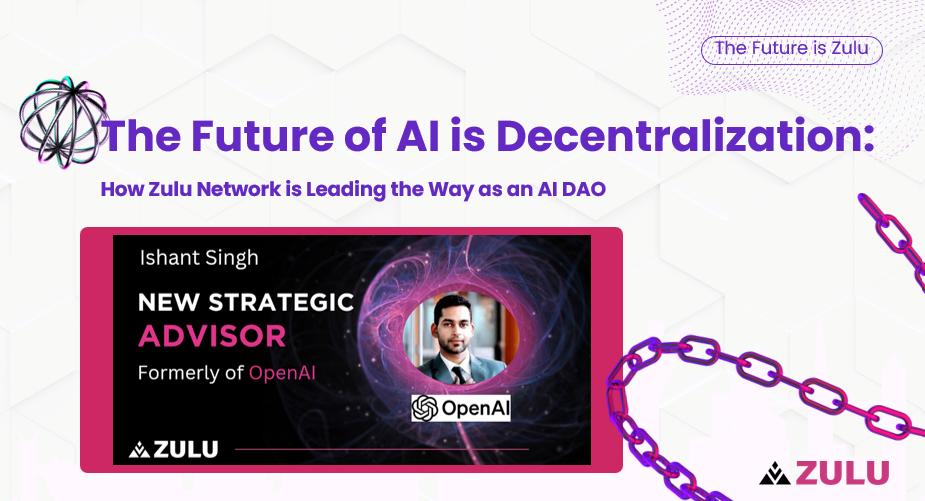 The Future is Zulu

The Future of AI is Decentralization:

How Zulu Network is Leading the Way as an AI DAO

Ishant Singh

NEW STRATEGIC ADVISOR

Formerly of OpenAI

OpenAI

ZULU

ZULU